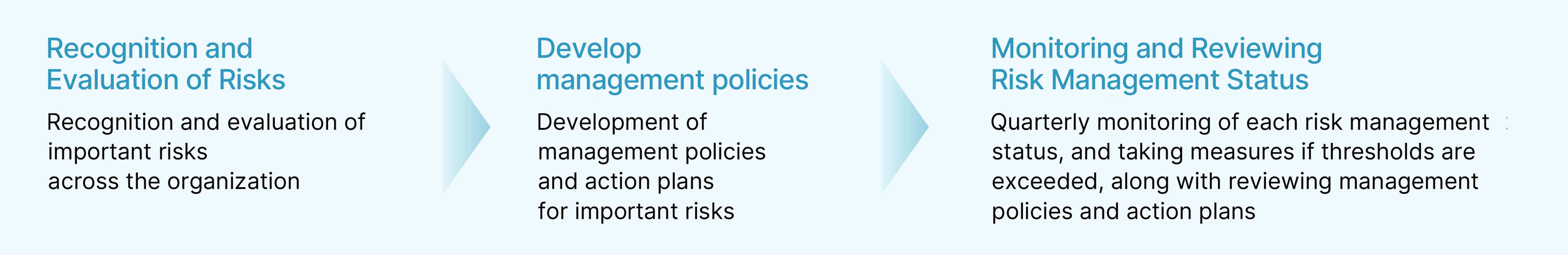 Recognition and Evaluation of Risks

Recognition and evaluation of important risks across the organization

Develop management policies

Development of management policies and action plans for important risks

Monitoring and Reviewing Risk Management Status

Quarterly monitoring of each risk management status, and taking measures if thresholds are exceeded, along with reviewing management policies and action plans